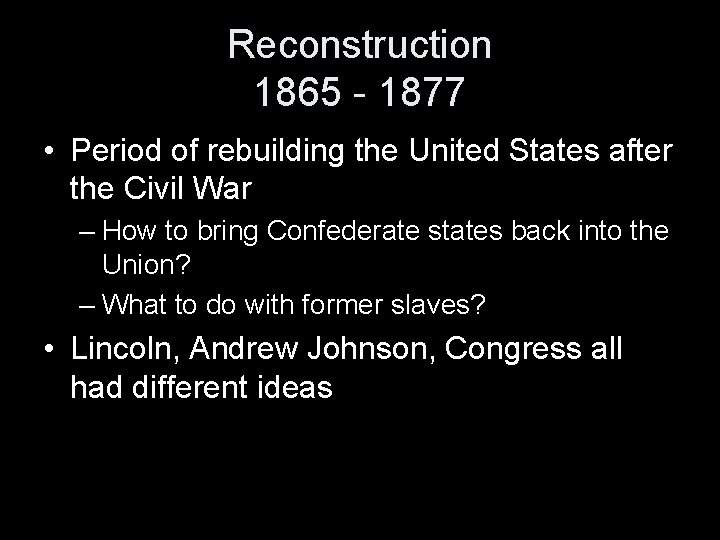 Reconstruction
1865 - 1877

• Period of rebuilding the United States after the Civil War
– How to bring Confederate states back into the Union?
– What to do with former slaves?
• Lincoln, Andrew Johnson, Congress all had different ideas